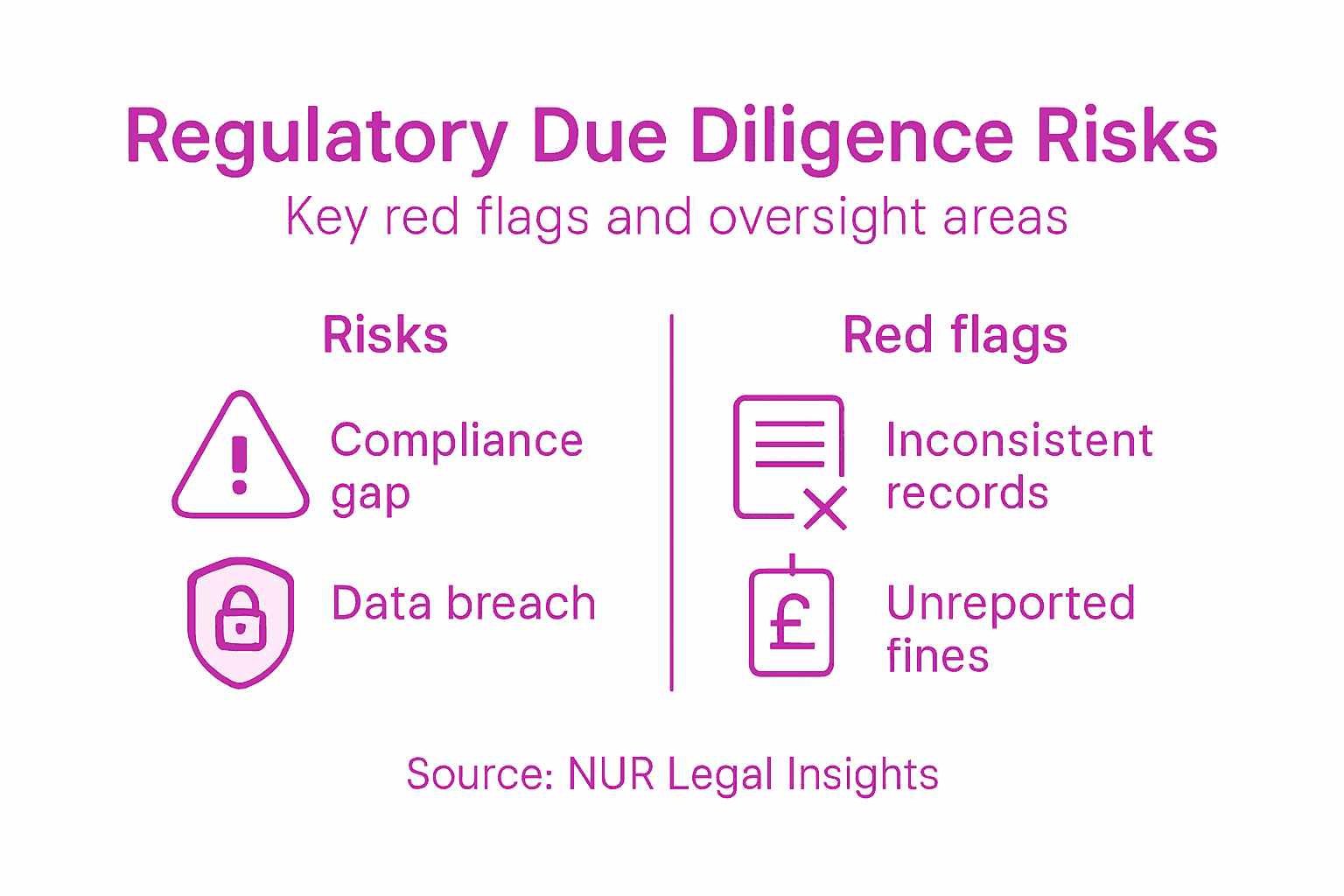 Regulatory Due Diligence Risks

Key red flags and oversight areas

Risks

Compliance gap

Data breach

Red flags

Inconsistent records

£

Unreported fines

Source: NUR Legal Insights